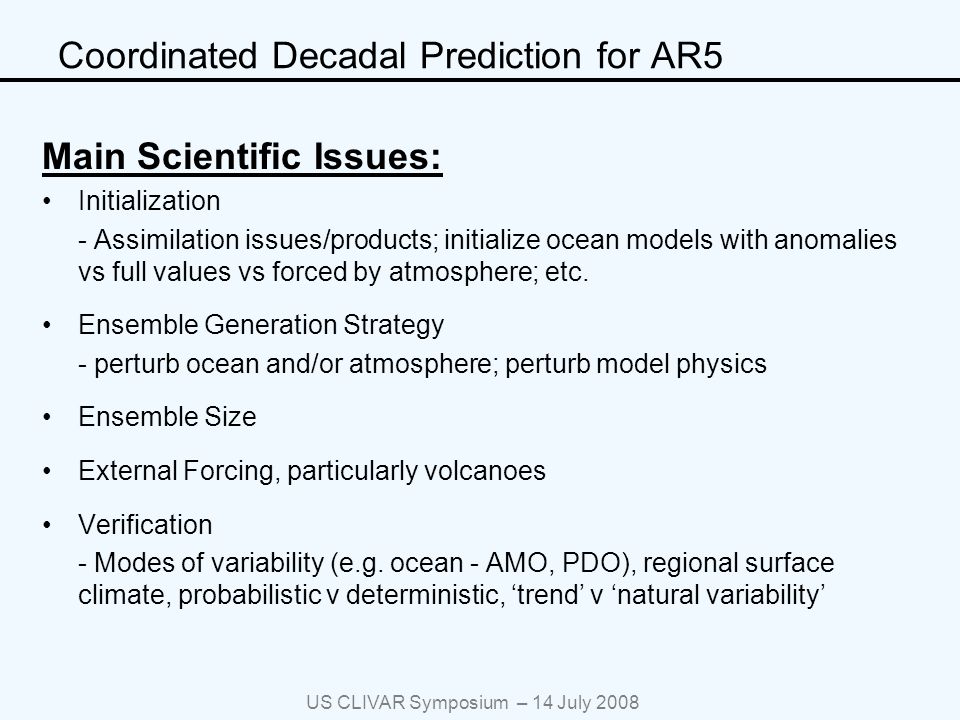 Coordinated Decadal Prediction for AR5

Main Scientific Issues:

• Initialization

- Assimilation issues/products; initialize ocean models with anomalies vs full values vs forced by atmosphere; etc.

• Ensemble Generation Strategy

- perturb ocean and/or atmosphere; perturb model physics

• Ensemble Size

• External Forcing, particularly volcanoes

• Verification

- Modes of variability (e.g. ocean - AMO, PDO), regional surface climate, probabilistic v deterministic, ‘trend’ v ‘natural variability’

US CLIVAR Symposium – 14 July 2008